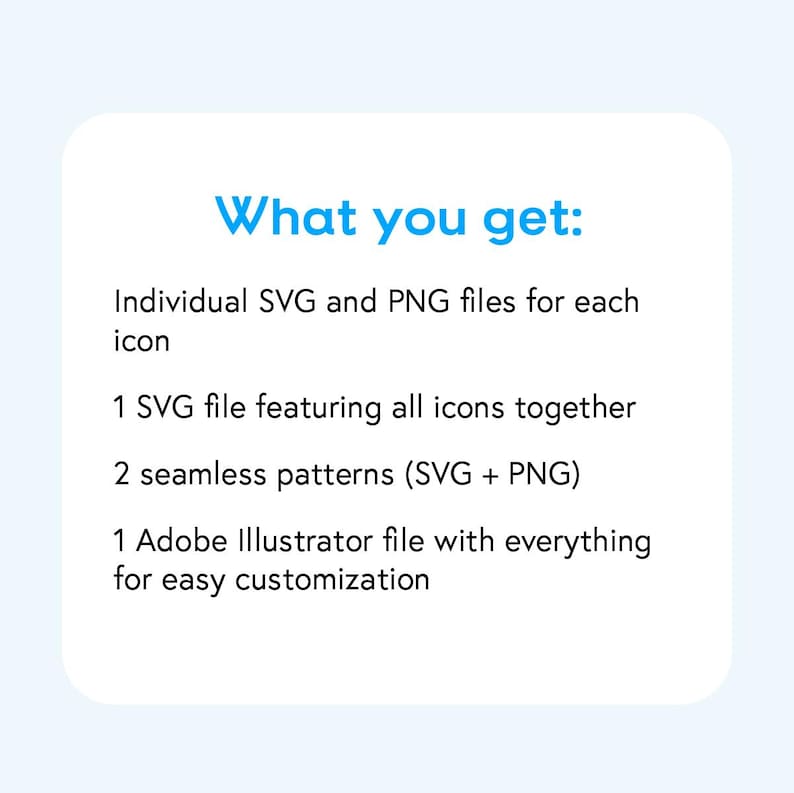 What you get:

Individual SVG and PNG files for each icon

1 SVG file featuring all icons together

2 seamless patterns (SVG + PNG)

1 Adobe Illustrator file with everything for easy customization